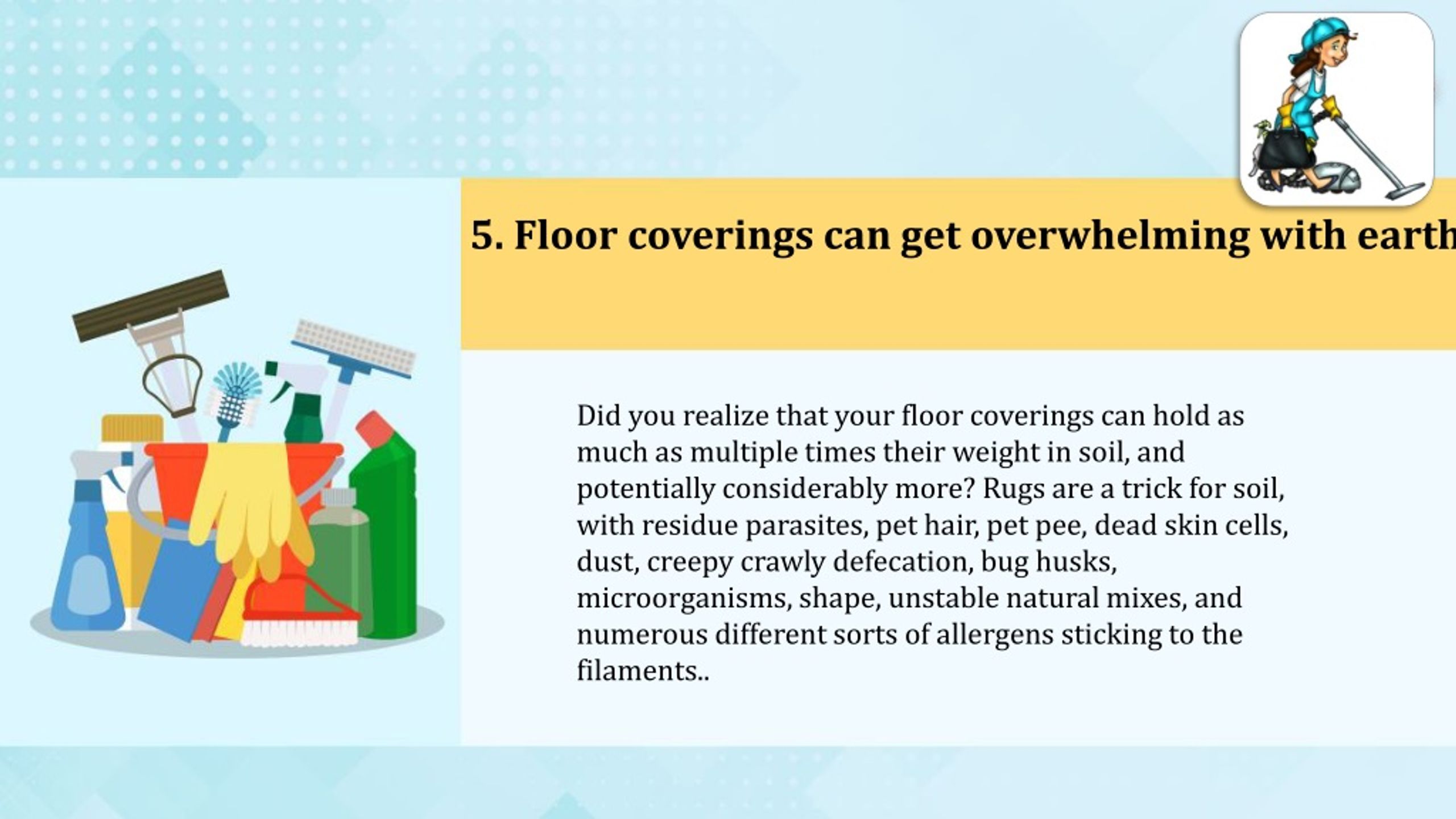 5. Floor coverings can get overwhelming with earth

Did you realize that your floor coverings can hold as much as multiple times their weight in soil, and potentially considerably more? Rugs are a trick for soil, with residue parasites, pet hair, pet pee, dead skin cells, dust, creepy crawly defecation, bug husks, microorganisms, shape, unstable natural mixes, and numerous different sorts of allergens sticking to the filaments..